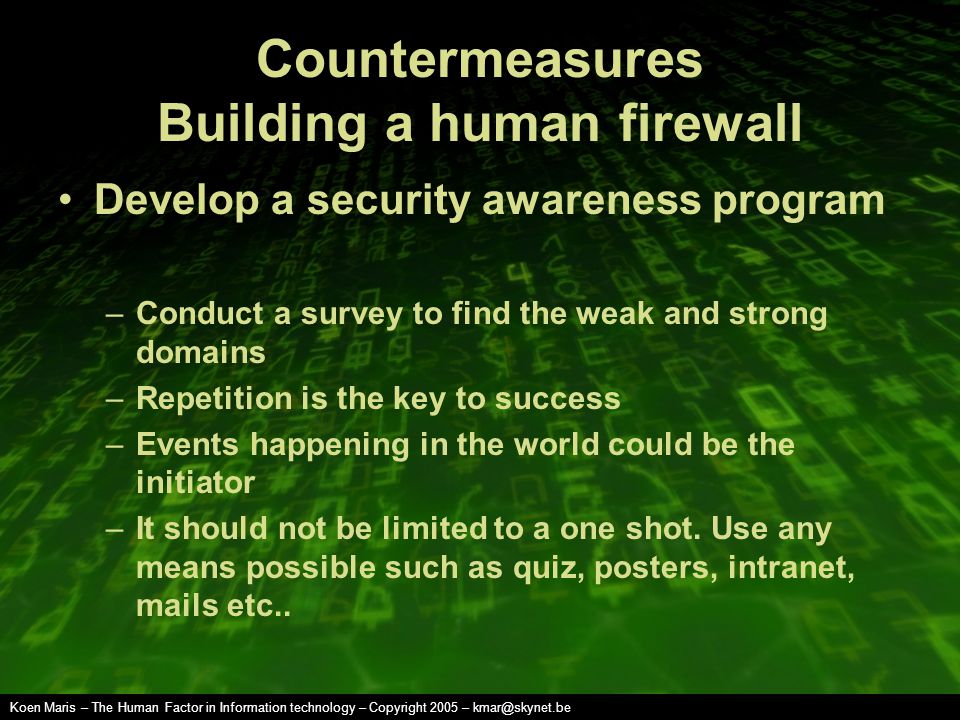 Countermeasures
Building a human firewall

• Develop a security awareness program

– Conduct a survey to find the weak and strong domains
– Repetition is the key to success
– Events happening in the world could be the initiator
– It should not be limited to a one shot. Use any means possible such as quiz, posters, intranet, mails etc..

Koen Maris – The Human Factor in Information technology – Copyright 2005 – kmar@skynet.be